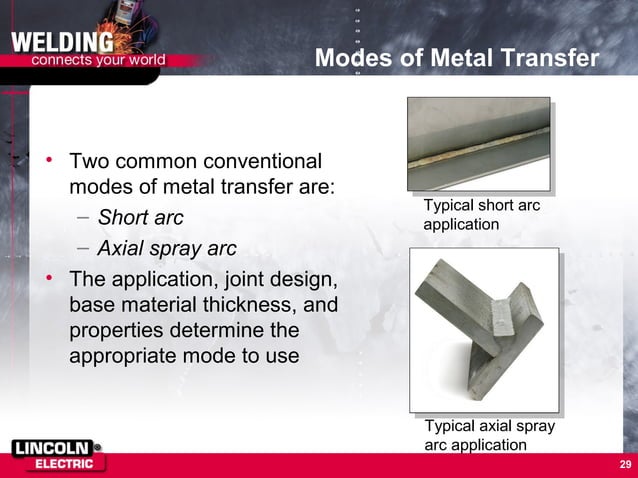 WELDING
connects your world

Modes of Metal Transfer

• Two common conventional modes of metal transfer are:
– Short arc
– Axial spray arc
• The application, joint design, base material thickness, and properties determine the appropriate mode to use

Typical short arc application

Typical axial spray arc application

LINCOLN ELECTRIC

29